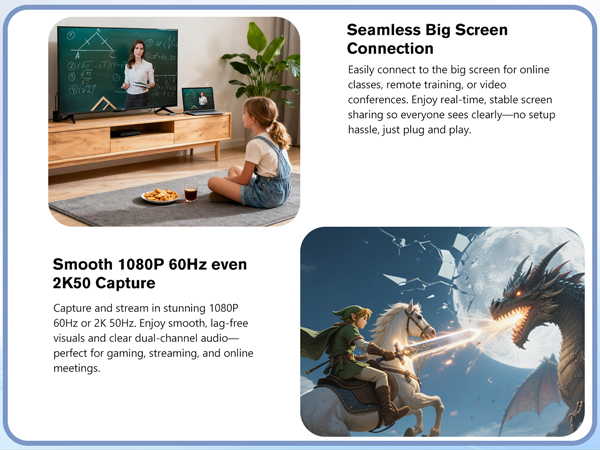 Seamless Big Screen Connection

Easily connect to the big screen for online classes, remote training, or video conferences. Enjoy real-time, stable screen sharing so everyone sees clearly—no setup hassle, just plug and play.

Smooth 1080P 60Hz even 2K50 Capture

Capture and stream in stunning 1080P 60Hz or 2K 50Hz. Enjoy smooth, lag-free visuals and clear dual-channel audio—perfect for gaming, streaming, and online meetings.